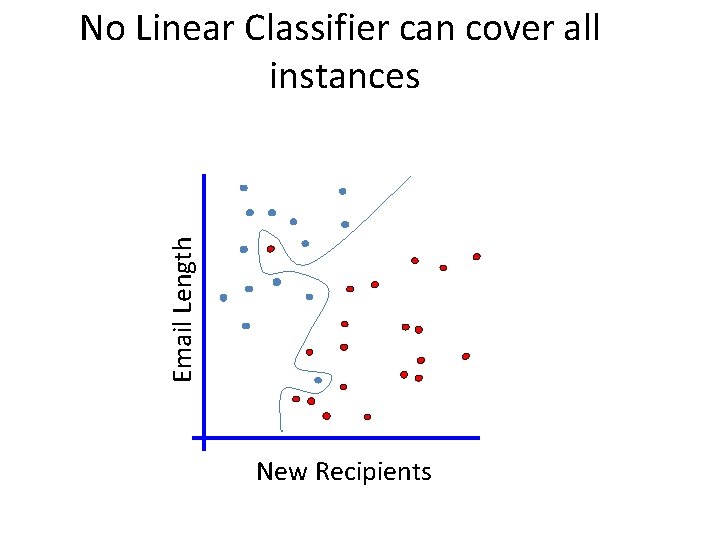 No Linear Classifier can cover all instances

Email Length

New Recipients